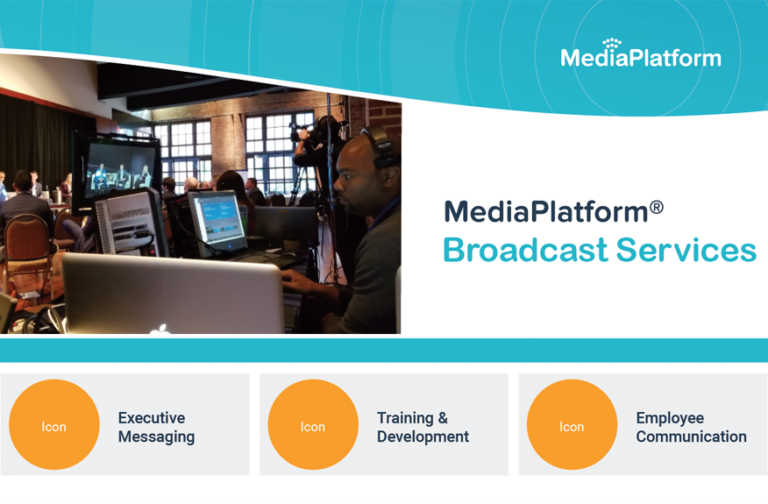 MediaPlatform

MediaPlatform®
Broadcast Services

Icon

Executive Messaging

Icon

Training & Development

Icon

Employee Communication